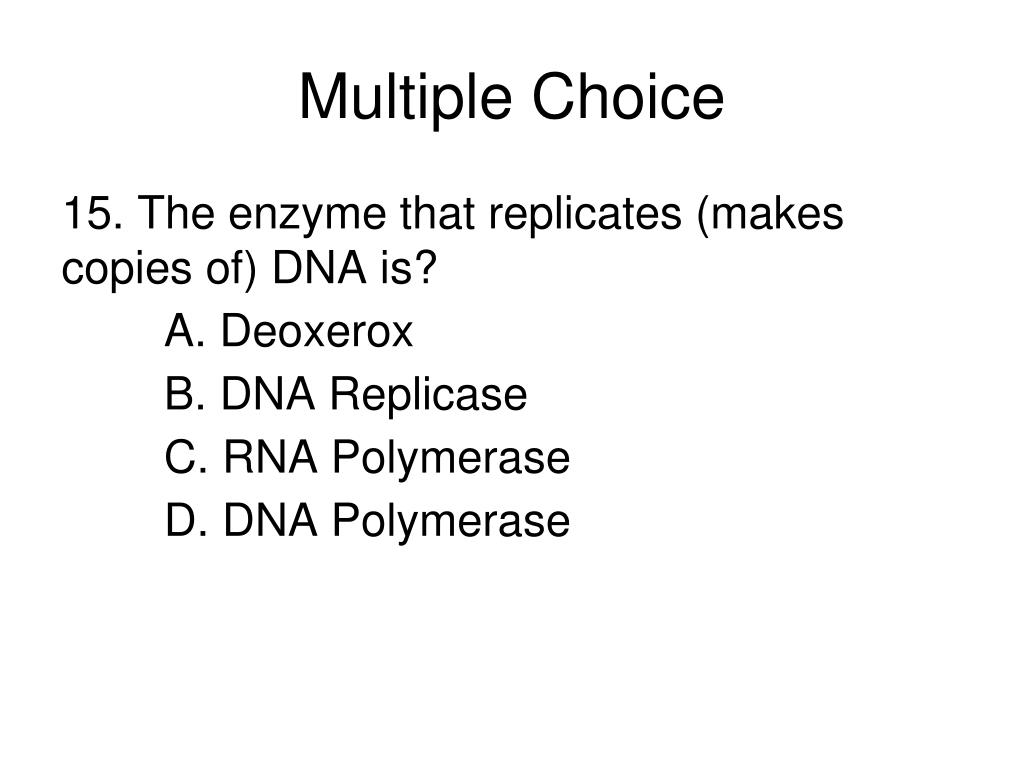 Multiple Choice

15. The enzyme that replicates (makes copies of) DNA is?

A. Deoxerox

B. DNA Replicase

C. RNA Polymerase

D. DNA Polymerase